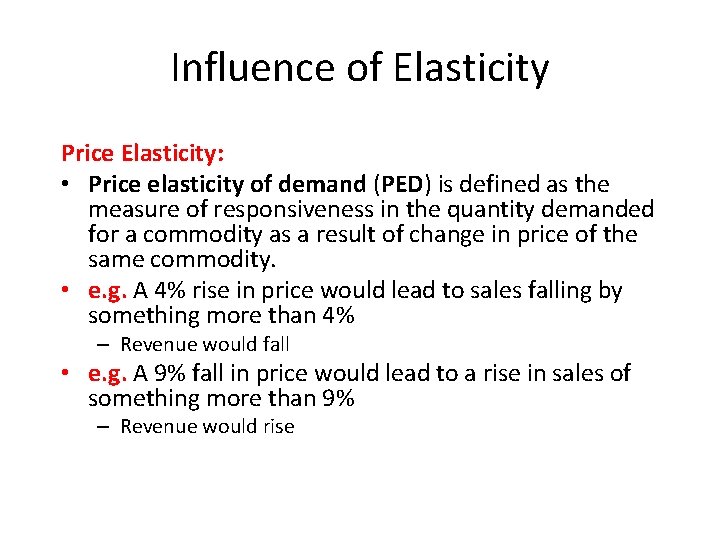 Influence of Elasticity

Price Elasticity:

• Price elasticity of demand (PED) is defined as the measure of responsiveness in the quantity demanded for a commodity as a result of change in price of the same commodity.

• e.g. A 4% rise in price would lead to sales falling by something more than 4%
– Revenue would fall

• e.g. A 9% fall in price would lead to a rise in sales of something more than 9%
– Revenue would rise